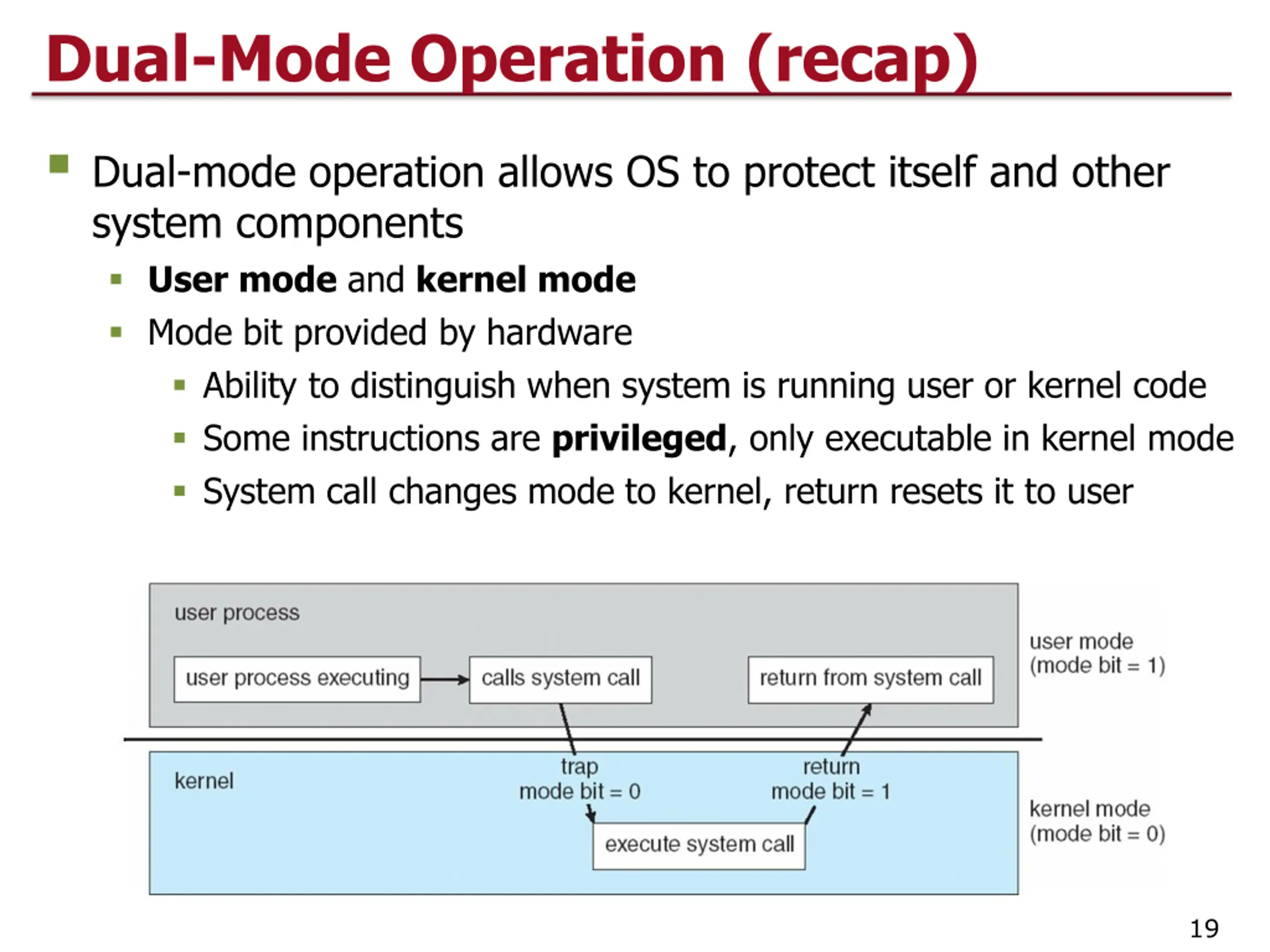 Dual-Mode Operation (recap)

Dual-mode operation allows OS to protect itself and other system components

User mode and kernel mode

Mode bit provided by hardware

Ability to distinguish when system is running user or kernel code

Some instructions are privileged, only executable in kernel mode

System call changes mode to kernel, return resets it to user

user process

user process executing

calls system call

return from system call

user mode
(mode bit = 1)

kernel

trap
mode bit = 0

return
mode bit = 1

execute system call

kernel mode
(mode bit = 0)

19